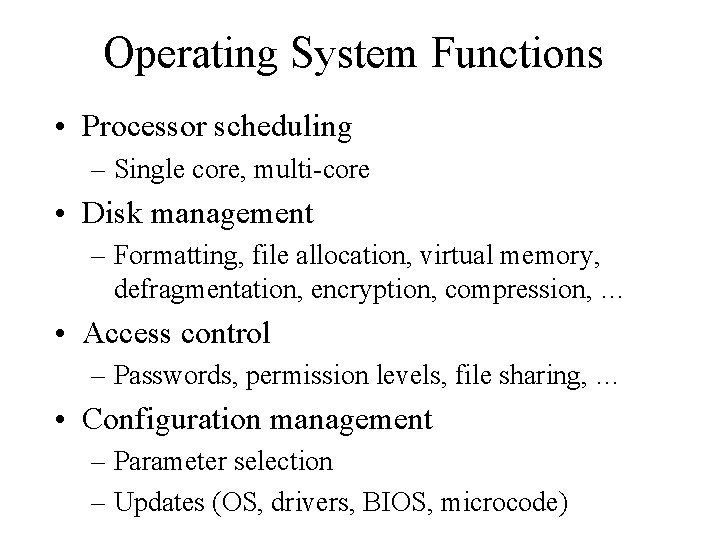 Operating System Functions

• Processor scheduling
– Single core, multi-core

• Disk management
– Formatting, file allocation, virtual memory, defragmentation, encryption, compression, …

• Access control
– Passwords, permission levels, file sharing, …

• Configuration management
– Parameter selection
– Updates (OS, drivers, BIOS, microcode)